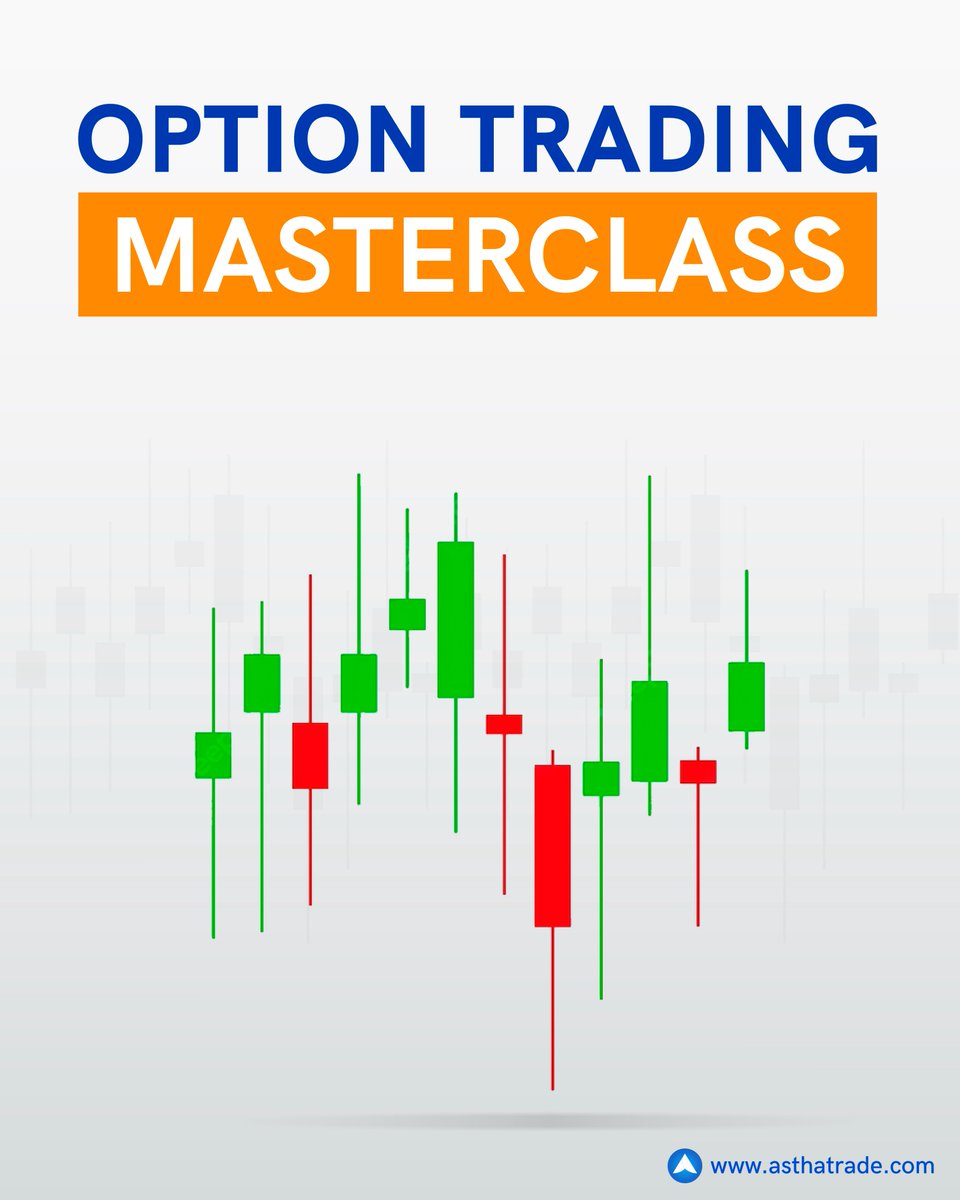 OPTION TRADING
MASTERCLASS

www.asthatrade.com